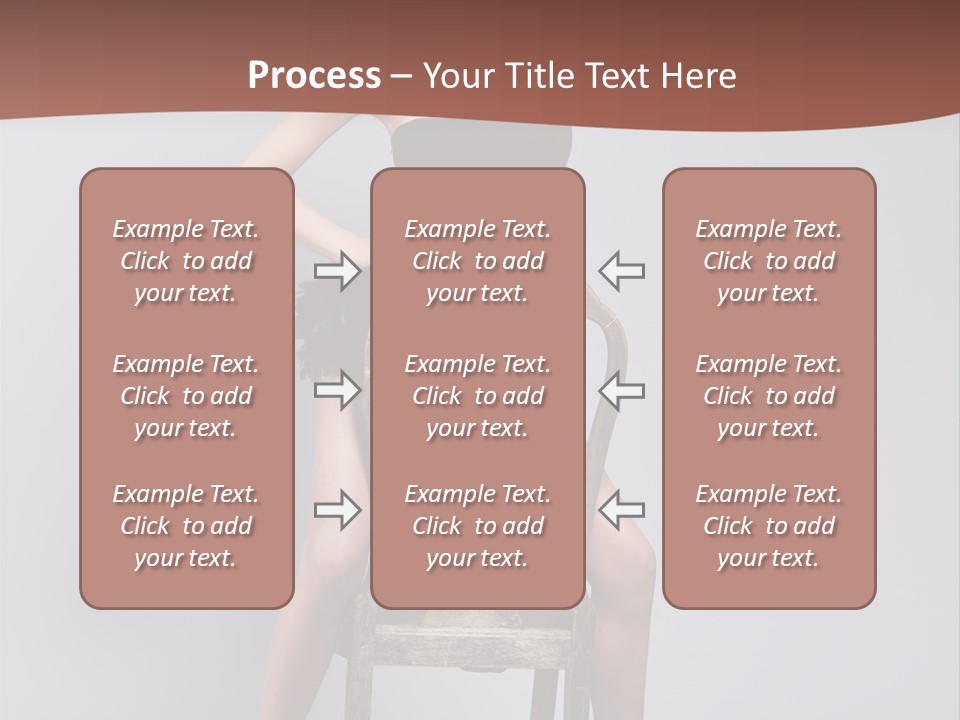 Process – Your Title Text Here

Example Text. Click to add your text.

Example Text. Click to add your text.

Example Text. Click to add your text.

Example Text. Click to add your text.

Example Text. Click to add your text.

Example Text. Click to add your text.

Example Text. Click to add your text.

Example Text. Click to add your text.

Example Text. Click to add your text.